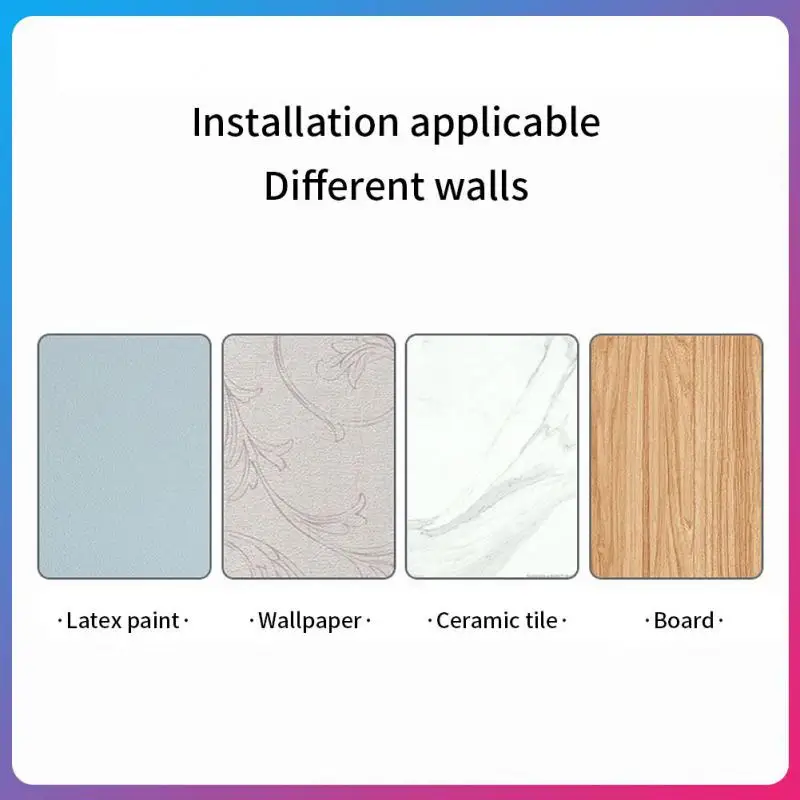 Installation applicable
Different walls

· Latex paint ·

· Wallpaper ·

· Ceramic tile ·

· Board ·